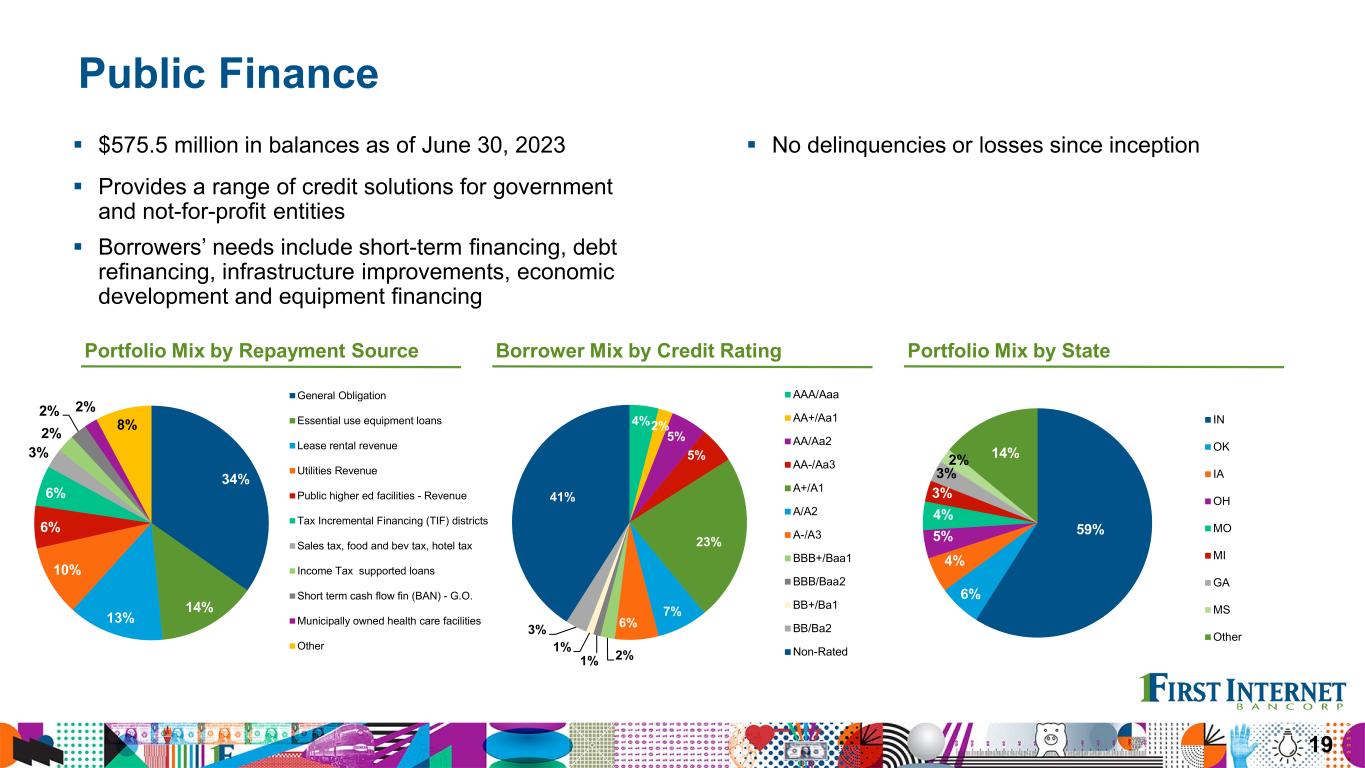 Public Finance

▪ $575.5 million in balances as of June 30, 2023

▪ Provides a range of credit solutions for government and not-for-profit entities

▪ Borrowers' needs include short-term financing, debt refinancing, infrastructure improvements, economic development and equipment financing

▪ No delinquencies or losses since inception

Portfolio Mix by Repayment Source

34%
14%
13%
10%
6%
6%
3%
2%
2%
2%
8%

General Obligation
Essential use equipment loans
Lease rental revenue
Utilities Revenue
Public higher ed facilities - Revenue
Tax Incremental Financing (TIF) districts
Sales tax, food and bev tax, hotel tax
Income Tax supported loans
Short term cash flow fin (BAN) - G.O.
Municipally owned health care facilities
Other

Borrower Mix by Credit Rating

4%
2%
5%
5%
23%
7%
6%
2%
1%
1%
3%
41%

AAA/Aaa
AA+/Aa1
AA/Aa2
AA-/Aa3
A+/A1
A/A2
A-/A3
BBB+/Baa1
BBB/Baa2
BB+/Ba1
BB/Ba2
Non-Rated

Portfolio Mix by State

59%
6%
4%
5%
4%
3%
3%
2%
14%

IN
OK
IA
OH
MO
MI
GA
MS
Other

FIRST INTERNET BANCORP

19